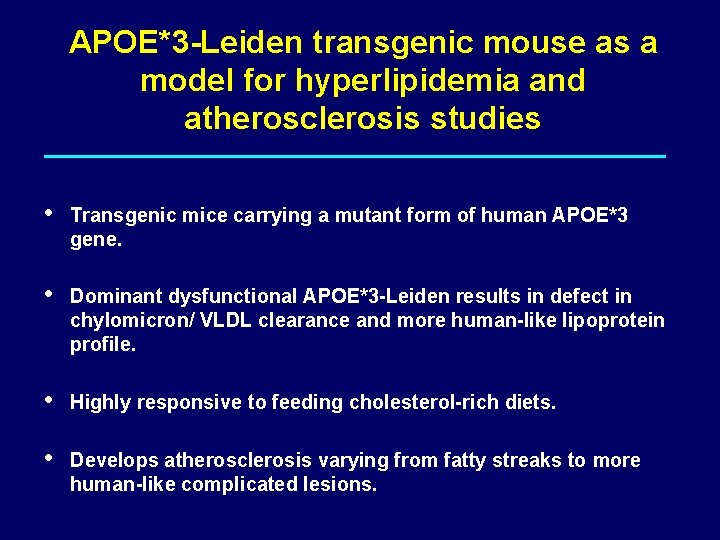 APOE*3-Leiden transgenic mouse as a model for hyperlipidemia and atherosclerosis studies

• Transgenic mice carrying a mutant form of human APOE*3 gene.

• Dominant dysfunctional APOE*3-Leiden results in defect in chylomicron/ VLDL clearance and more human-like lipoprotein profile.

• Highly responsive to feeding cholesterol-rich diets.

• Develops atherosclerosis varying from fatty streaks to more human-like complicated lesions.